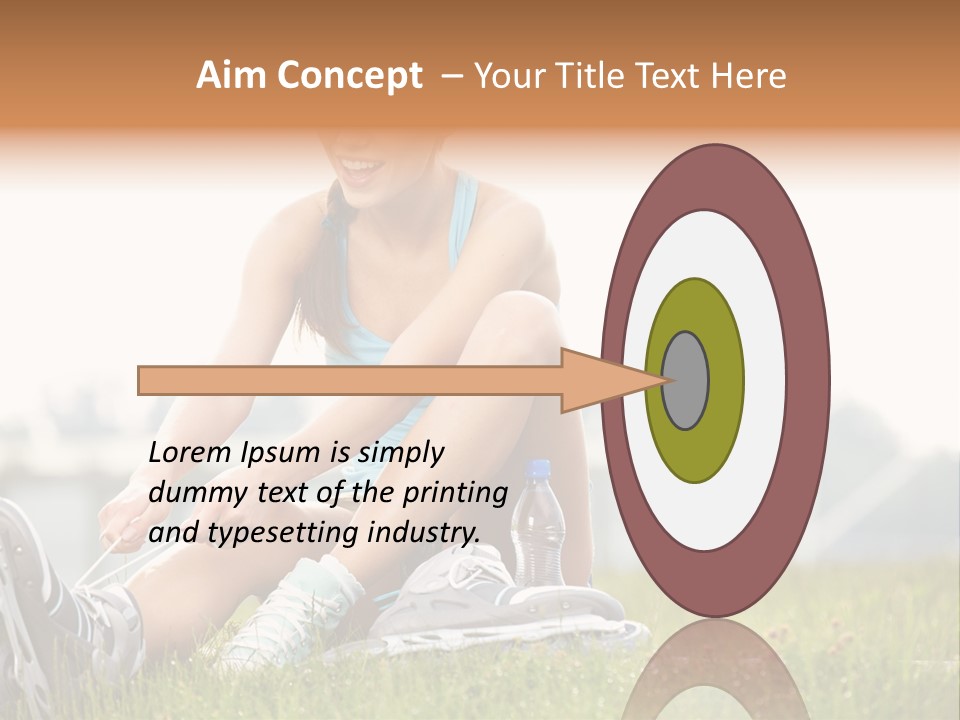 Aim Concept – Your Title Text Here

Lorem Ipsum is simply dummy text of the printing and typesetting industry.